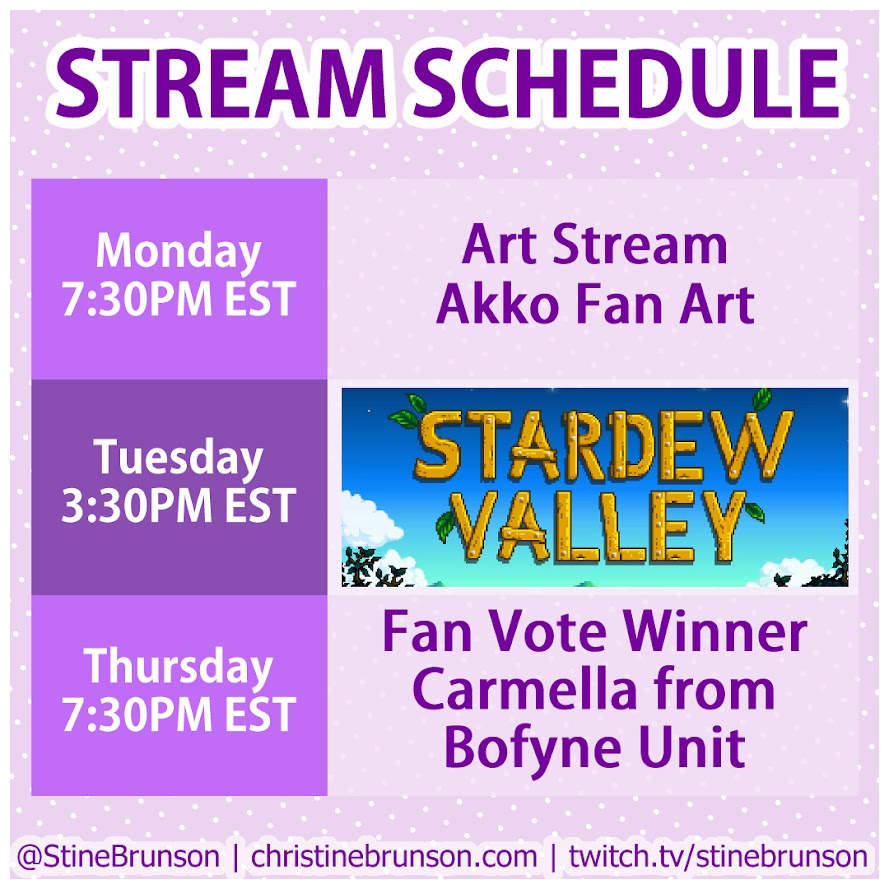 STREAM SCHEDULE

| | |
|---|---|
| Monday 7:30PM EST | Art Stream Akko Fan Art |
| Tuesday 3:30PM EST | STARDEW VALLEY |
| Thursday 7:30PM EST | Fan Vote Winner Carmella from Bofyne Unit |

@StineBrunson | christinebrunson.com | twitch.tv/stinebrunson